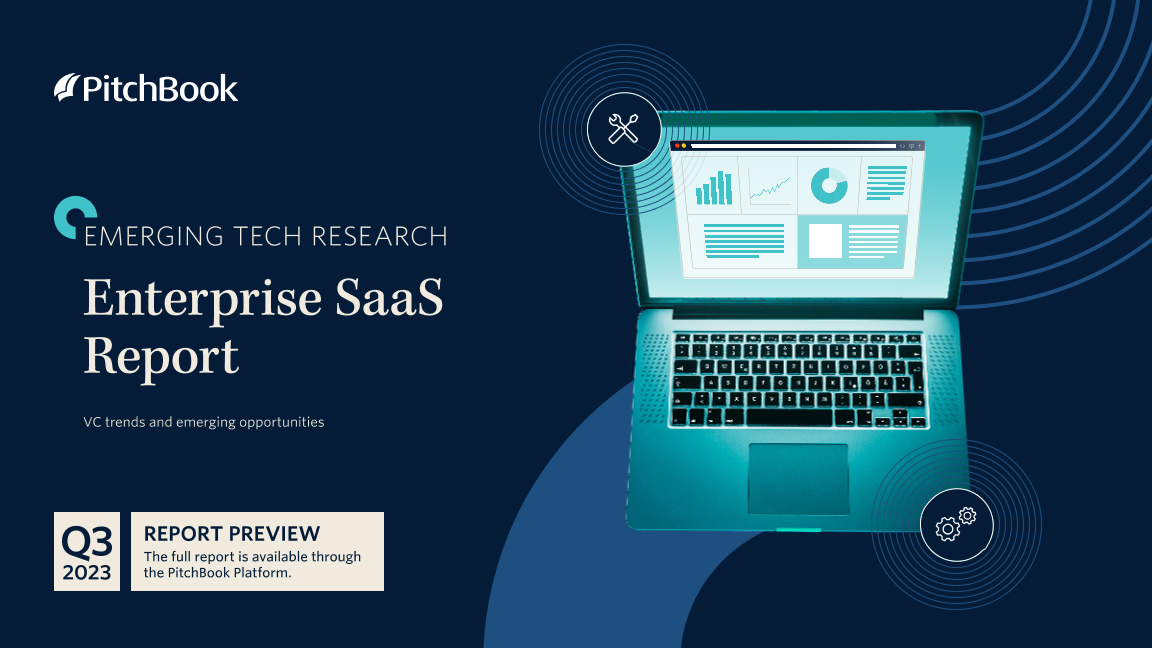 PitchBook

EMERGING TECH RESEARCH

Enterprise SaaS Report

VC trends and emerging opportunities

Q3 2023

REPORT PREVIEW

The full report is available through the PitchBook Platform.